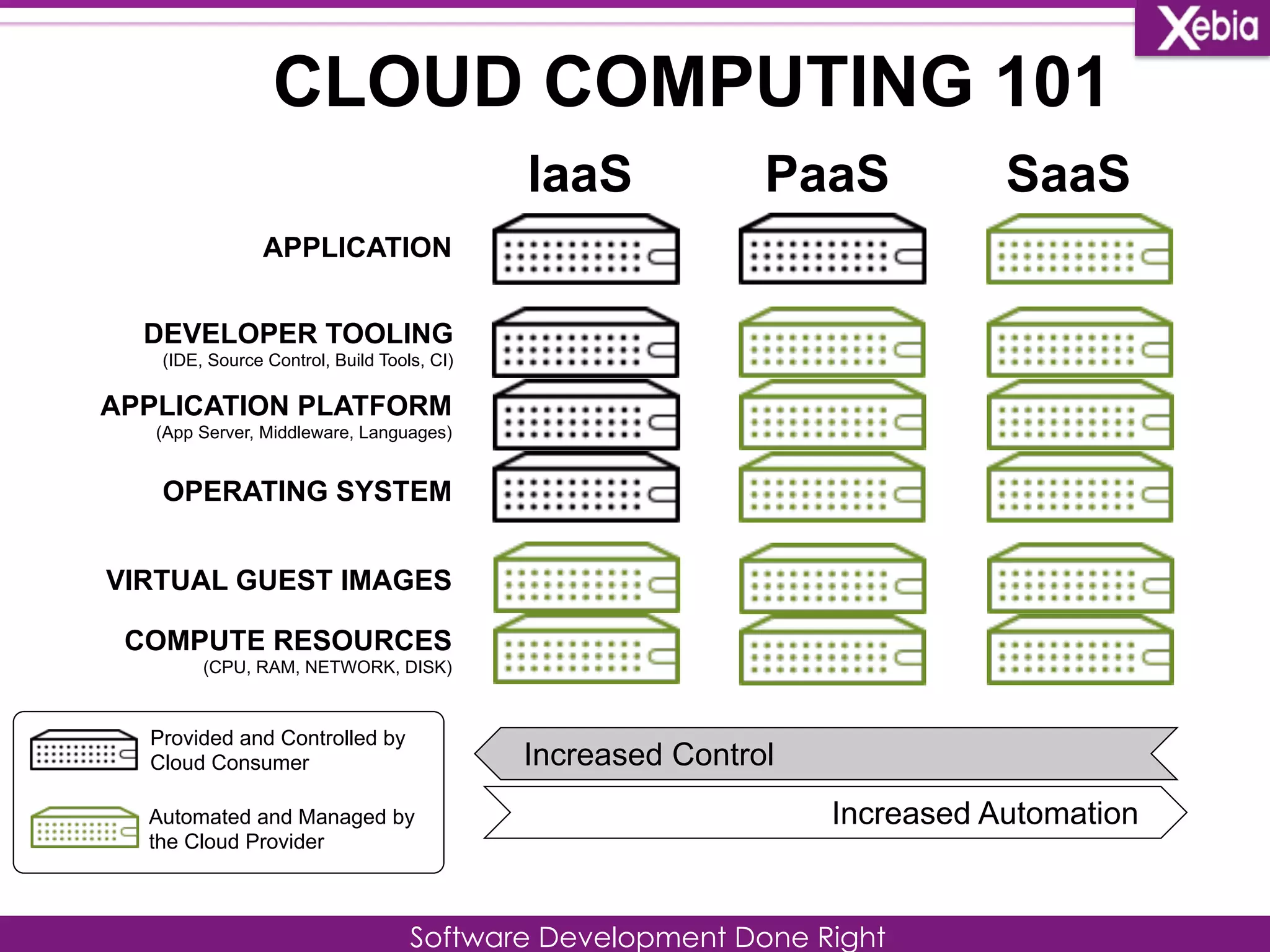 Xebia

CLOUD COMPUTING 101

IaaS PaaS SaaS

APPLICATION

DEVELOPER TOOLING
(IDE, Source Control, Build Tools, CI)

APPLICATION PLATFORM
(App Server, Middleware, Languages)

OPERATING SYSTEM

VIRTUAL GUEST IMAGES

COMPUTE RESOURCES
(CPU, RAM, NETWORK, DISK)

Provided and Controlled by Cloud Consumer

Automated and Managed by the Cloud Provider

Increased Control

Increased Automation

Software Development Done Right